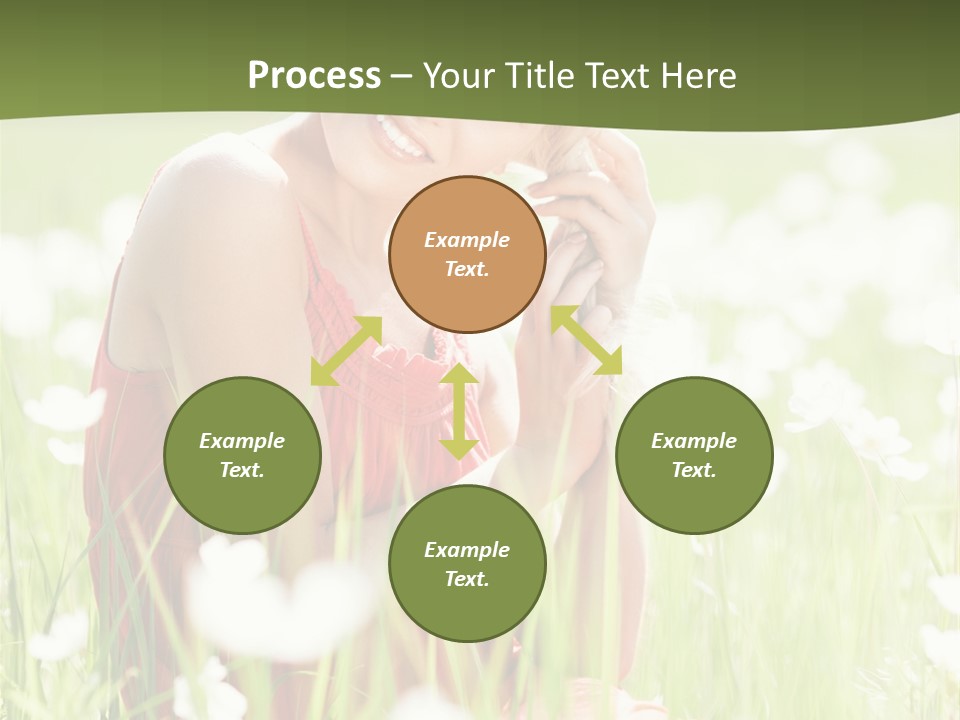 Process – Your Title Text Here

Example Text.

Example Text.

Example Text.

Example Text.